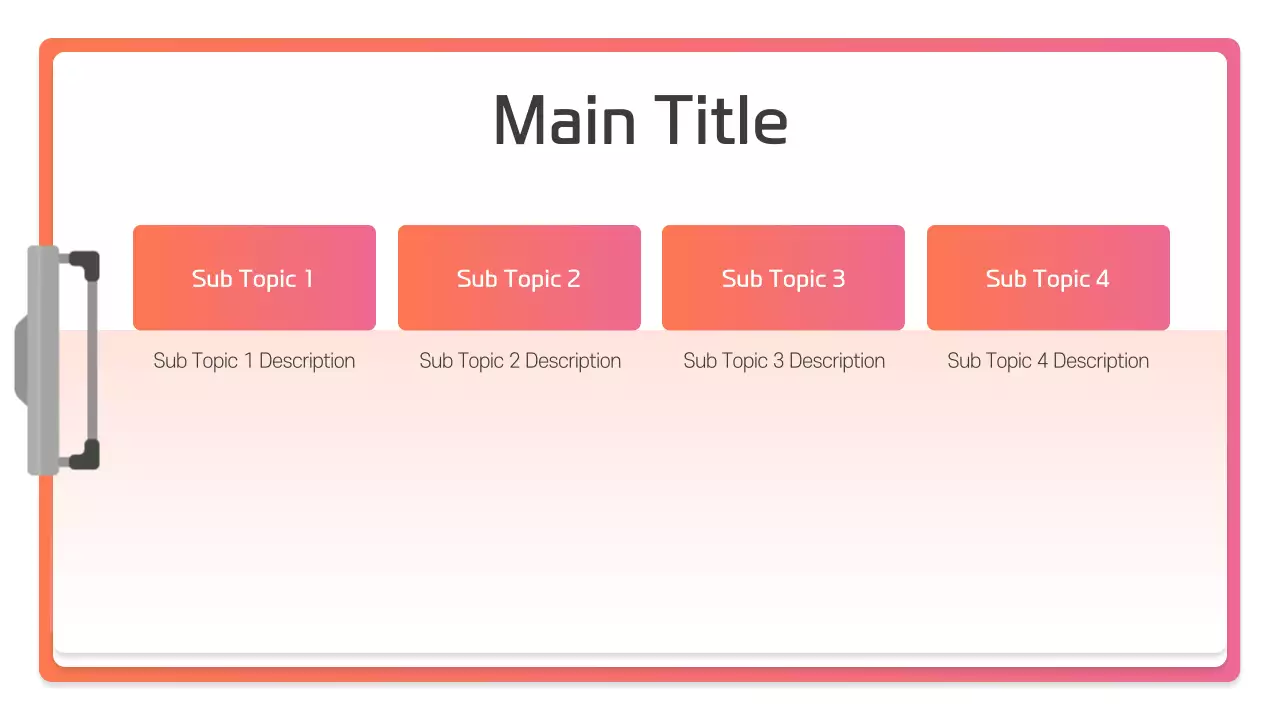 Main Title

Sub Topic 1

Sub Topic 1 Description

Sub Topic 2

Sub Topic 2 Description

Sub Topic 3

Sub Topic 3 Description

Sub Topic 4

Sub Topic 4 Description